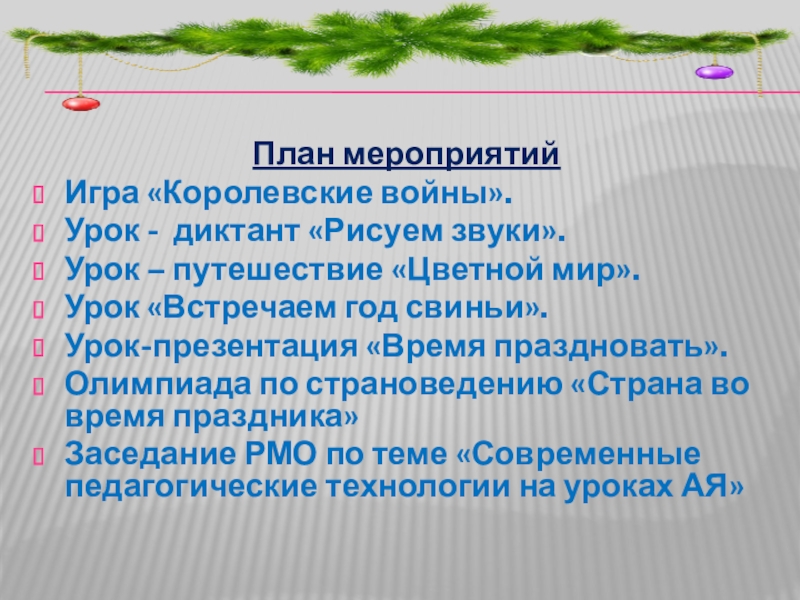 План мероприятий

Игра «Королевские войны».
Урок - диктант «Рисуем звуки».
Урок – путешествие «Цветной мир».
Урок «Встречаем год свиньи».
Урок-презентация «Время праздновать».
Олимпиада по страноведению «Страна во время праздника»
Заседание РМО по теме «Современные педагогические технологии на уроках АЯ»